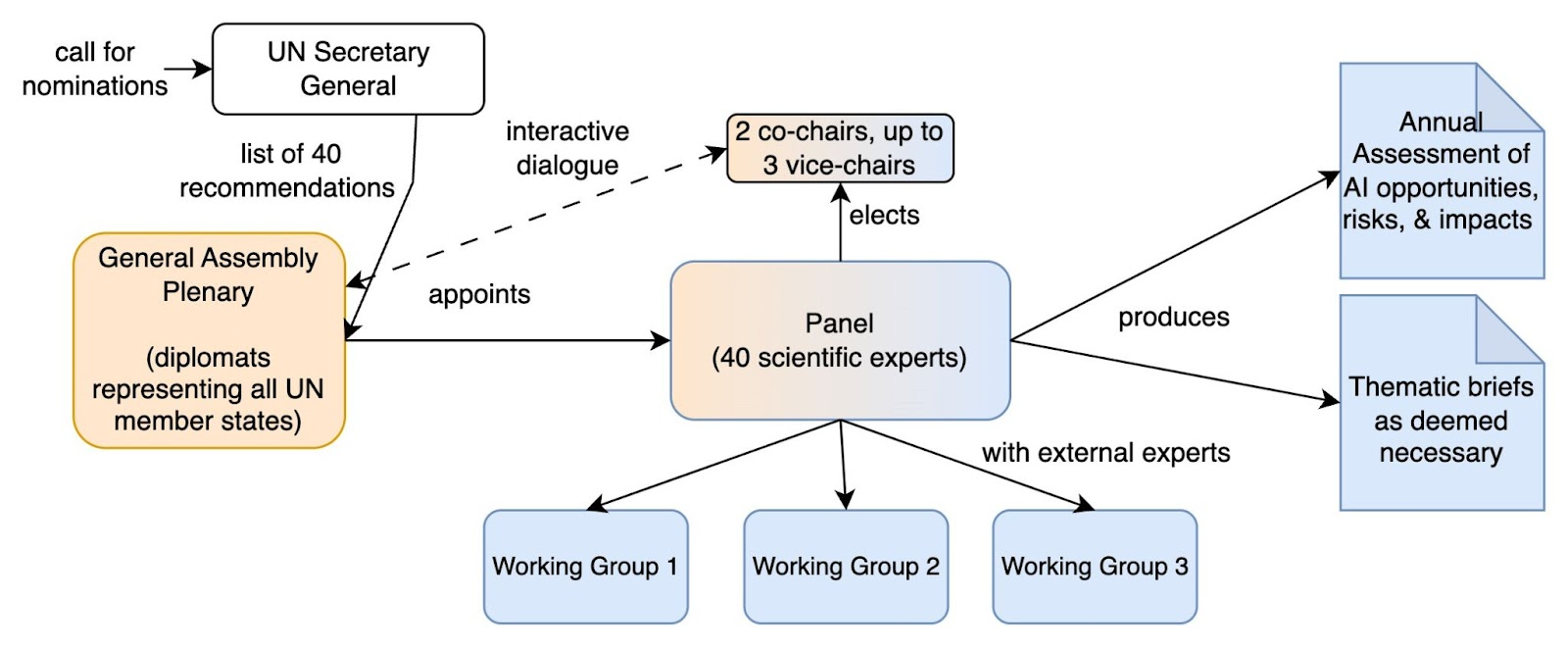 call for nominations

UN Secretary General

list of 40 recommendations

interactive dialogue

2 co-chairs, up to 3 vice-chairs

elects

General Assembly Plenary

(diplomats representing all UN member states)

appoints

Panel
(40 scientific experts)

produces

Annual Assessment of AI opportunities, risks, & impacts

Thematic briefs as deemed necessary

with external experts

Working Group 1

Working Group 2

Working Group 3